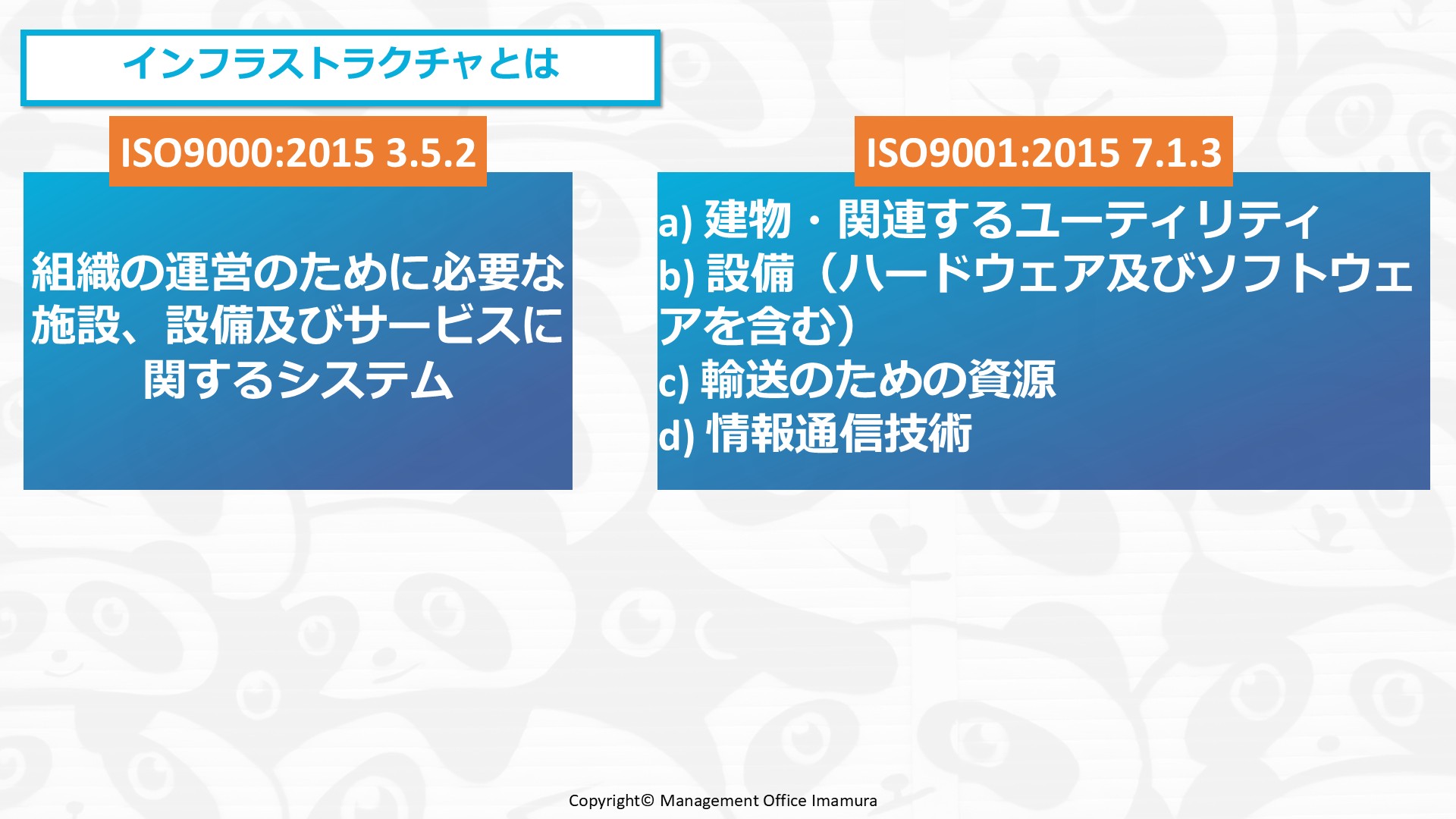 インフラストラクチャとは

ISO9000:2015 3.5.2

組織の運営のために必要な施設、設備及びサービスに関するシステム

ISO9001:2015 7.1.3

a) 建物・関連するユーティリティ
b) 設備（ハードウェア及びソフトウェアを含む）
c) 輸送のための資源
d) 情報通信技術

Copyright© Management Office Imamura